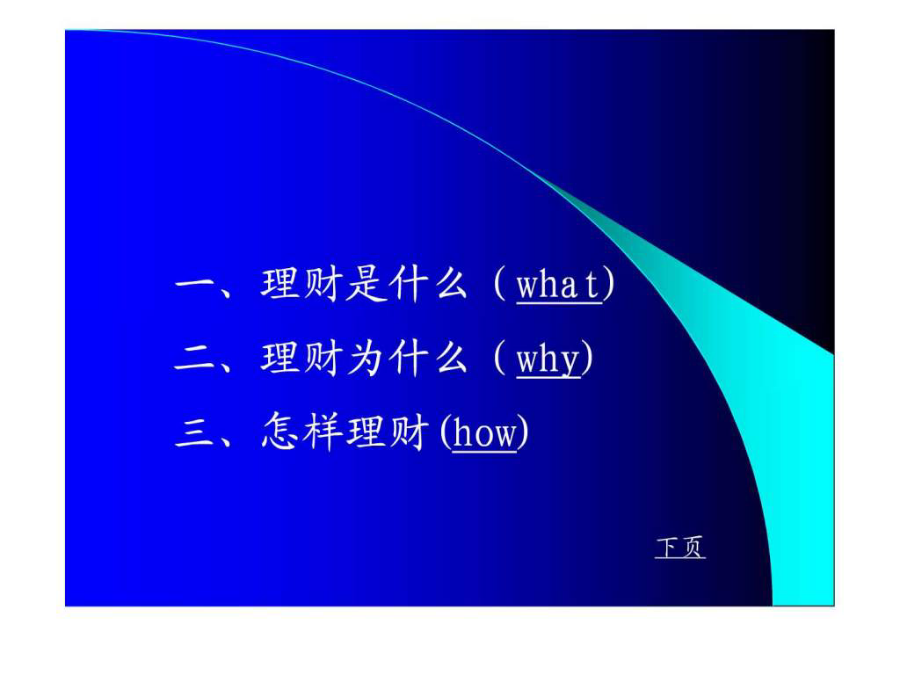 一、理财是什么（what)

二、理财为什么（why)

三、怎样理财(how)

下页